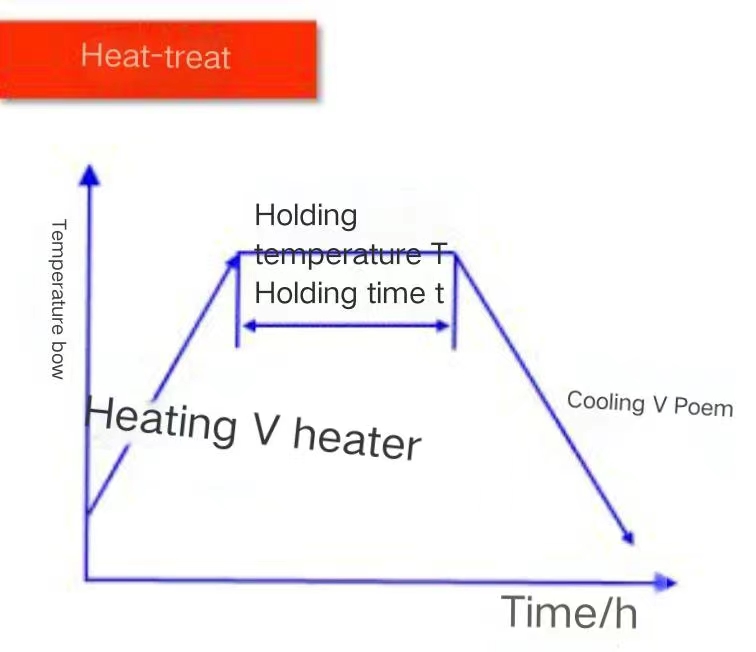 Heat-treat

Temperature bow

Holding temperature T
Holding time t

Heating V heater

Cooling V Poem

Time/h